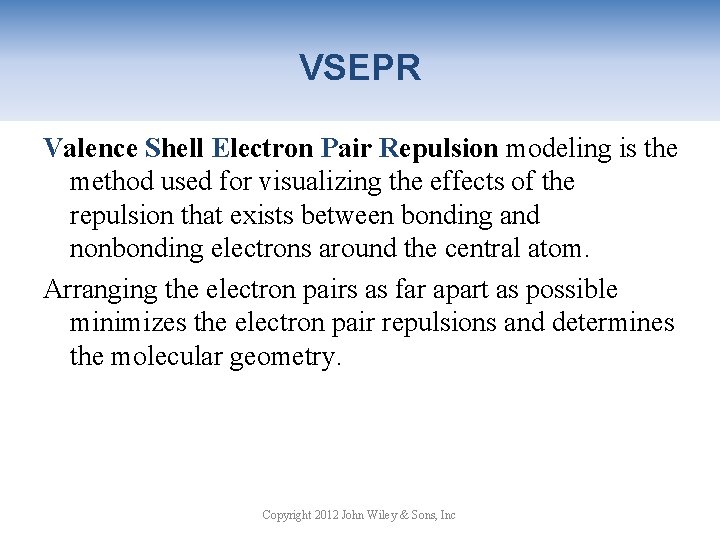 VSEPR

Valence Shell Electron Pair Repulsion modeling is the method used for visualizing the effects of the repulsion that exists between bonding and nonbonding electrons around the central atom.

Arranging the electron pairs as far apart as possible minimizes the electron pair repulsions and determines the molecular geometry.

Copyright 2012 John Wiley & Sons, Inc